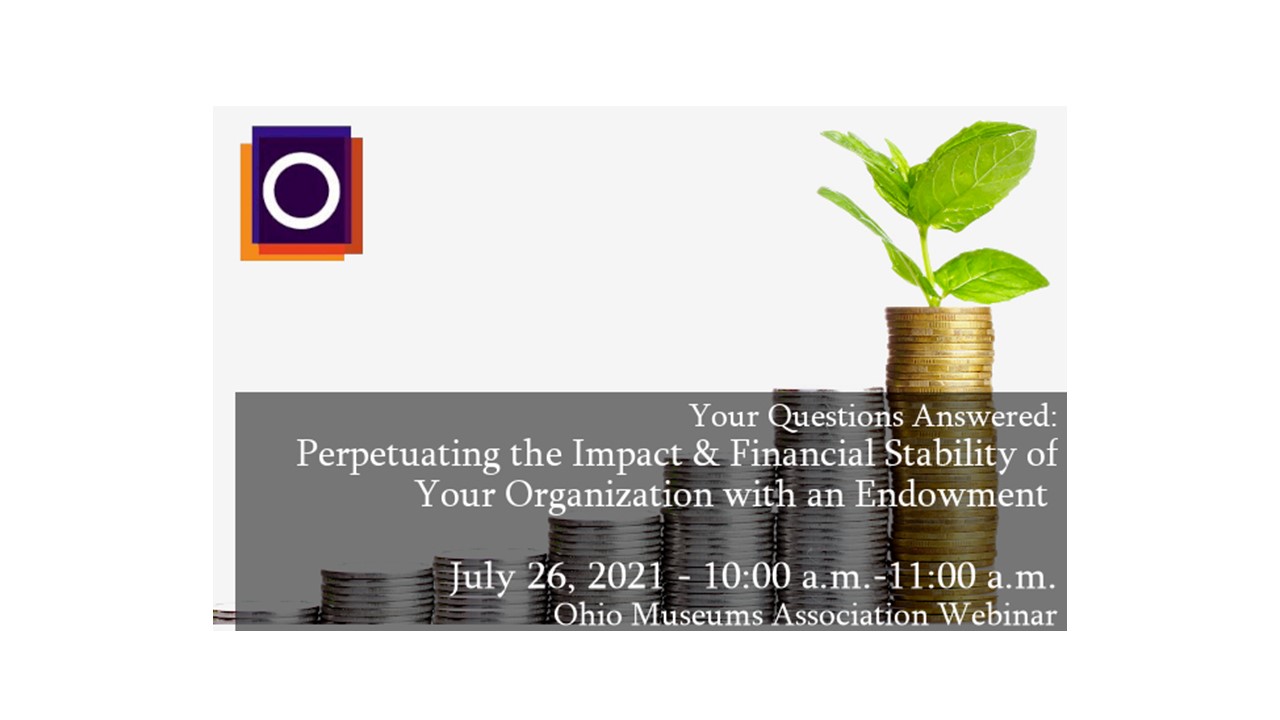 Your Questions Answered:
Perpetuating the Impact & Financial Stability of Your Organization with an Endowment

July 26, 2021 - 10:00 a.m.-11:00 a.m.
Ohio Museums Association Webinar